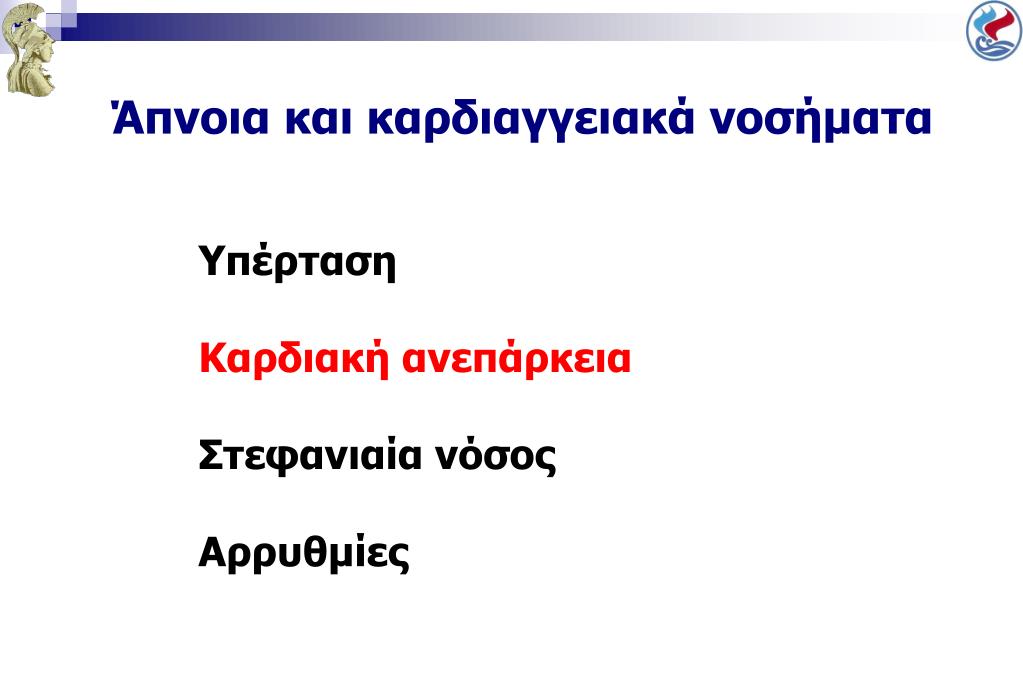 Άπνοια και καρδιαγγειακά νοσήματα

Υπέρταση

Καρδιακή ανεπάρκεια

Στεφανιαία νόσος

Αρρυθμίες